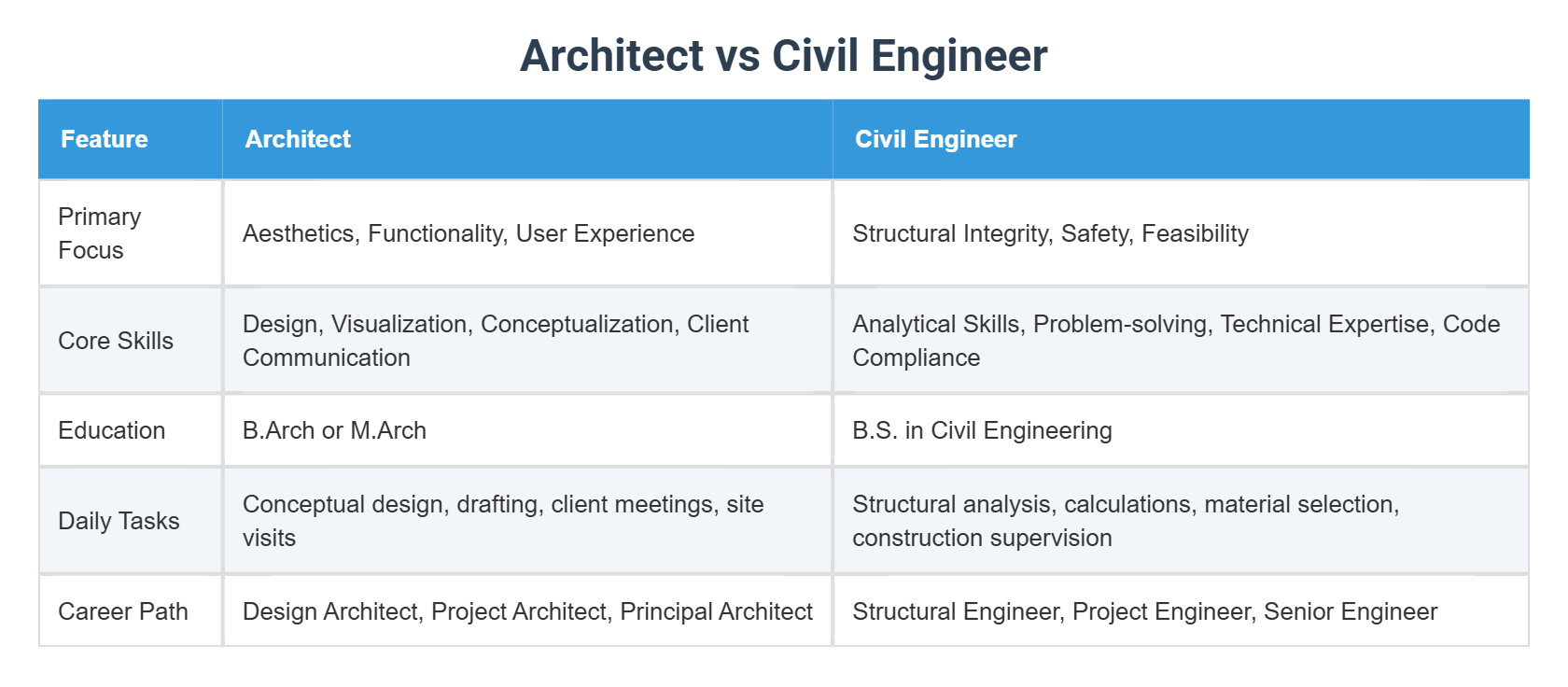 Architect vs Civil Engineer

| Feature | Architect | Civil Engineer |
|---|---|---|
| Primary Focus | Aesthetics, Functionality, User Experience | Structural Integrity, Safety, Feasibility |
| Core Skills | Design, Visualization, Conceptualization, Client Communication | Analytical Skills, Problem-solving, Technical Expertise, Code Compliance |
| Education | B.Arch or M.Arch | B.S. in Civil Engineering |
| Daily Tasks | Conceptual design, drafting, client meetings, site visits | Structural analysis, calculations, material selection, construction supervision |
| Career Path | Design Architect, Project Architect, Principal Architect | Structural Engineer, Project Engineer, Senior Engineer |